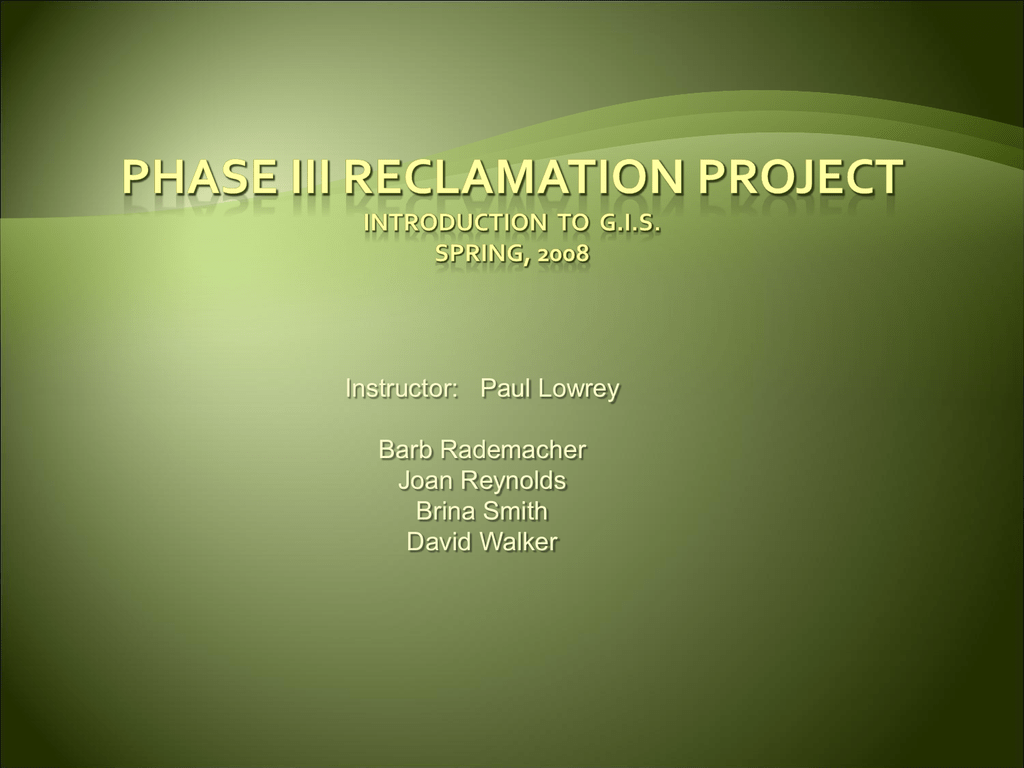 PHASE III RECLAMATION PROJECT
INTRODUCTION TO G.I.S.
SPRING, 2008

Instructor: Paul Lowrey

Barb Rademacher
Joan Reynolds
Brina Smith
David Walker